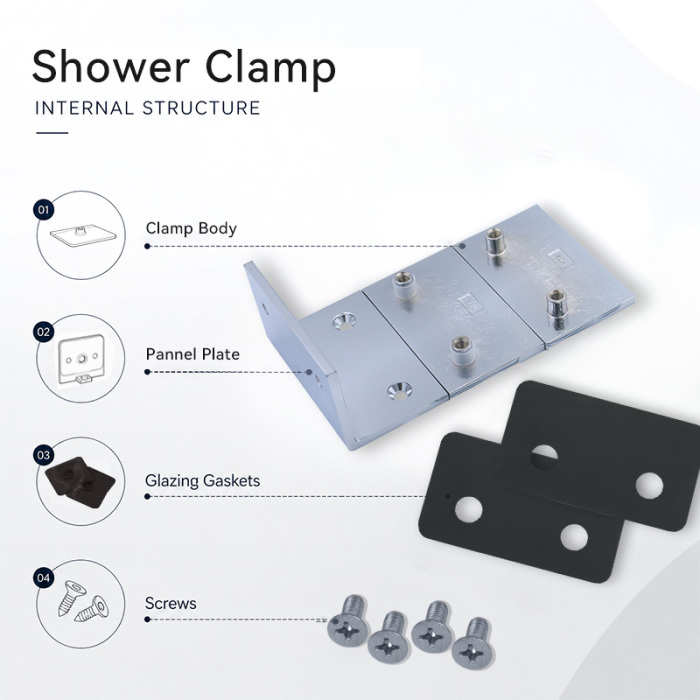 Shower Clamp
INTERNAL STRUCTURE

01
Clamp Body

02
Pannel Plate

03
Glazing Gaskets

04
Screws